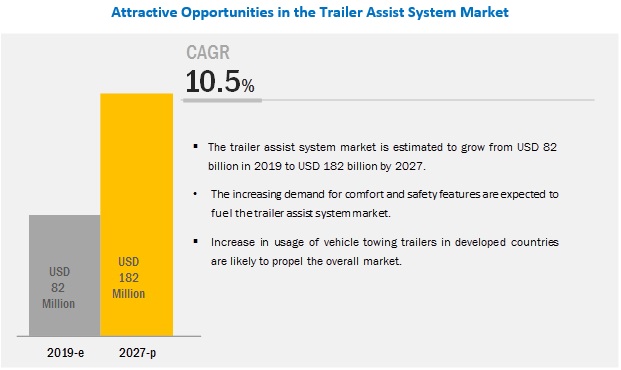 Attractive Opportunities in the Trailer Assist System Market

CAGR
10.5%

USD 82 Million

USD 182 Million

2019-e

2027-p

▪ The trailer assist system market is estimated to grow from USD 82 billion in 2019 to USD 182 billion by 2027.

• The increasing demand for comfort and safety features are expected to fuel the trailer assist system market.

▪ Increase in usage of vehicle towing trailers in developed countries are likely to propel the overall market.